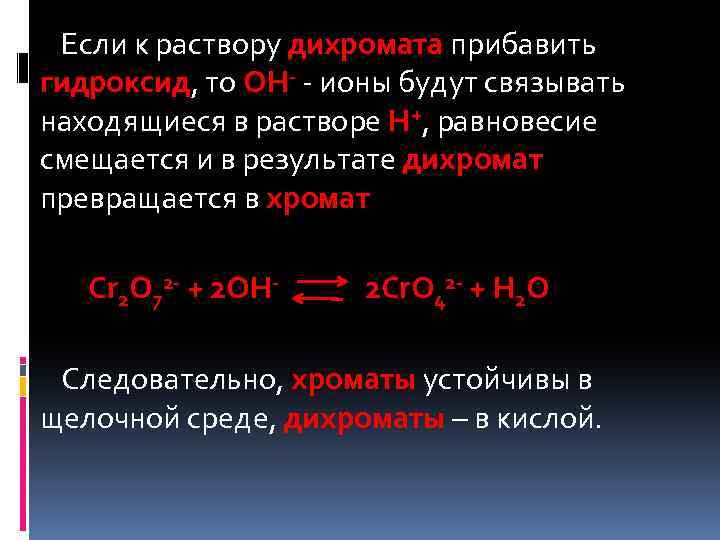 Если к раствору дихромата прибавить гидроксид, то $OH^-$ - ионы будут связывать находящиеся в растворе $H^+$, равновесие смещается и в результате дихромат превращается в хромат

$Cr_2O_7^{2-} + 2OH^- \rightleftarrows 2CrO_4^{2-} + H_2O$

Следовательно, хроматы устойчивы в щелочной среде, дихроматы – в кислой.